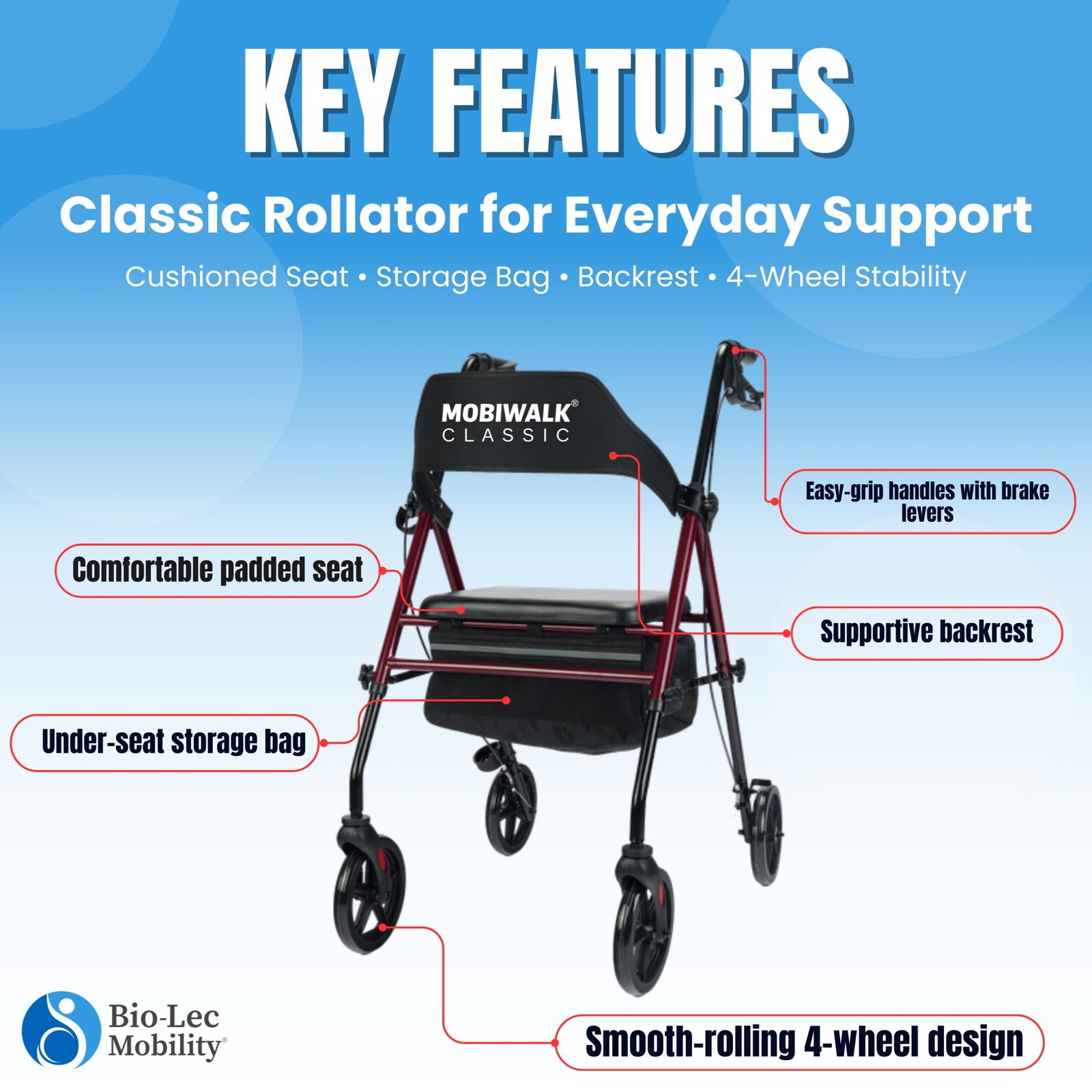 KEY FEATURES

Classic Rollator for Everyday Support

Cushioned Seat • Storage Bag • Backrest • 4-Wheel Stability

MOBIWALK®
CLASSIC

Easy-grip handles with brake levers

Comfortable padded seat

Supportive backrest

Under-seat storage bag

Smooth-rolling 4-wheel design

Bio-Lec Mobility®